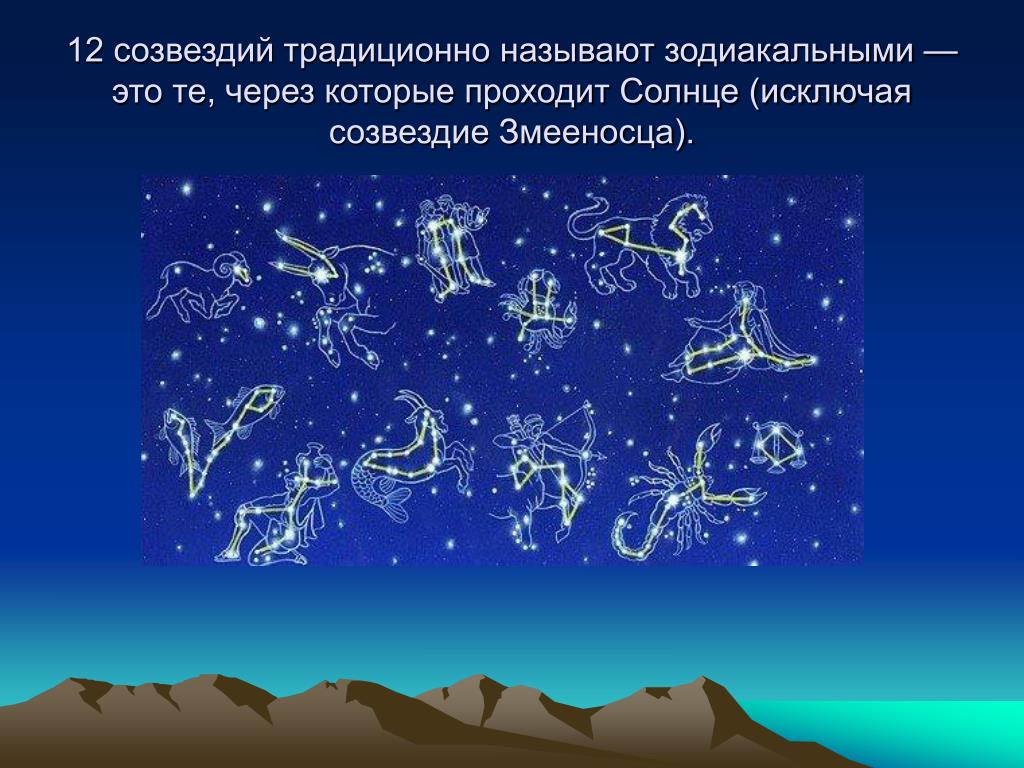 12 созвездий традиционно называют зодиакальными — это те, через которые проходит Солнце (исключая созвездие Змееносца).